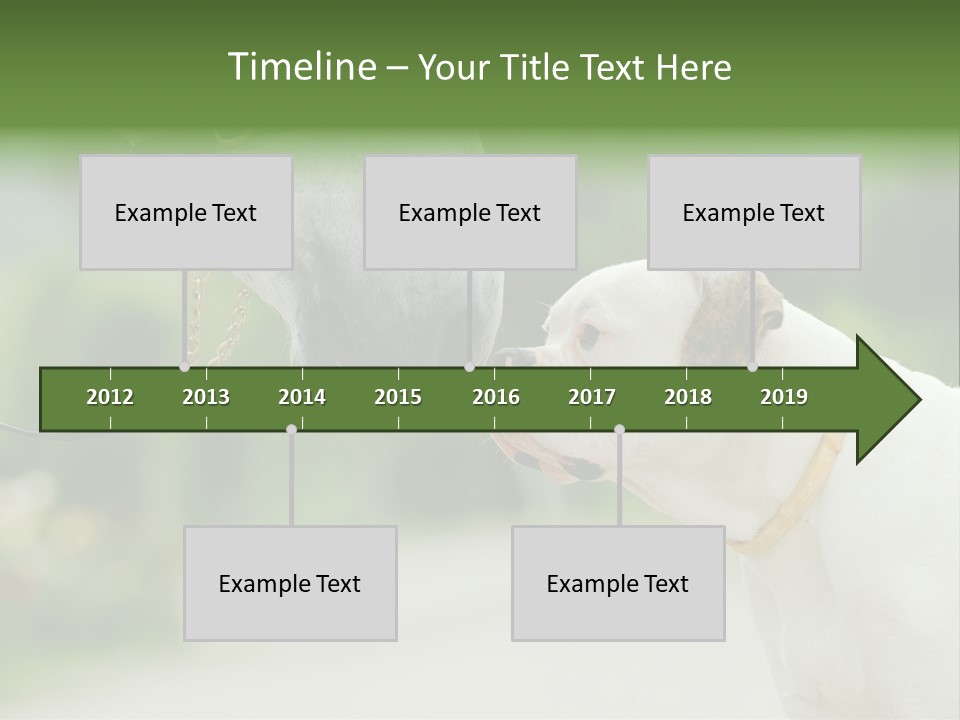 Timeline – Your Title Text Here

Example Text

Example Text

Example Text

2012 2013 2014 2015 2016 2017 2018 2019

Example Text

Example Text